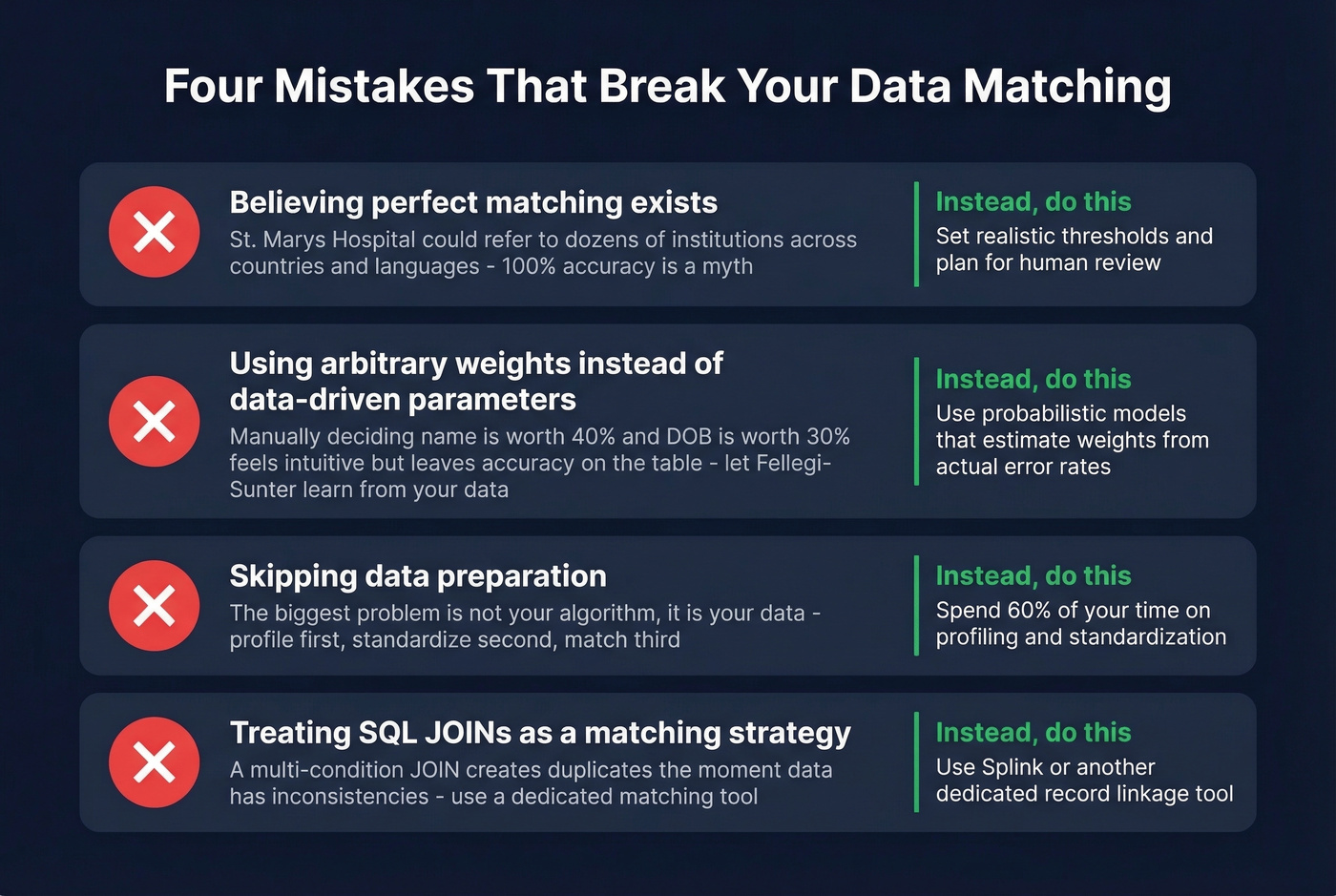 Four Mistakes That Break Your Data Matching

Believing perfect matching exists
St. Marys Hospital could refer to dozens of institutions across countries and languages - 100% accuracy is a myth

Instead, do this
Set realistic thresholds and plan for human review

Using arbitrary weights instead of data-driven parameters
Manually deciding name is worth 40% and DOB is worth 30% feels intuitive but leaves accuracy on the table - let Fellegi-Sunter learn from your data

Instead, do this
Use probabilistic models that estimate weights from actual error rates

Skipping data preparation
The biggest problem is not your algorithm, it is your data - profile first, standardize second, match third

Instead, do this
Spend 60% of your time on profiling and standardization

Treating SQL JOINs as a matching strategy
A multi-condition JOIN creates duplicates the moment data has inconsistencies - use a dedicated matching tool

Instead, do this
Use Splink or another dedicated record linkage tool